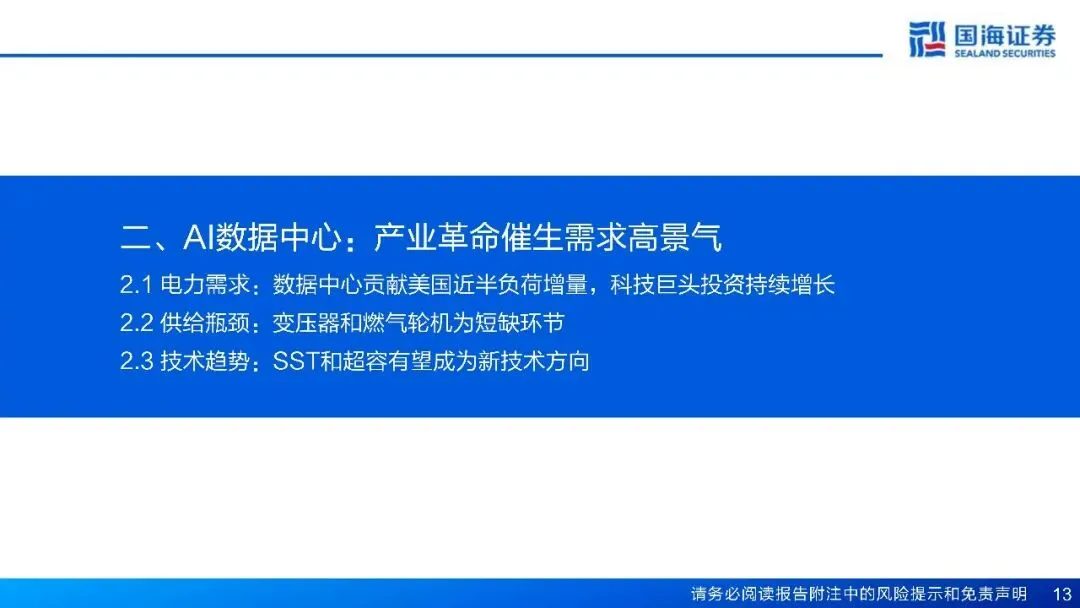 国海证券
SEALAND SECURITIES

二、AI数据中心：产业革命催生需求高景气

2.1 电力需求：数据中心贡献美国近半负荷增量，科技巨头投资持续增长

2.2 供给瓶颈：变压器和燃气轮机为短缺环节

2.3 技术趋势：SST和超容有望成为新技术方向

请务必阅读报告附注中的风险提示和免责声明 13